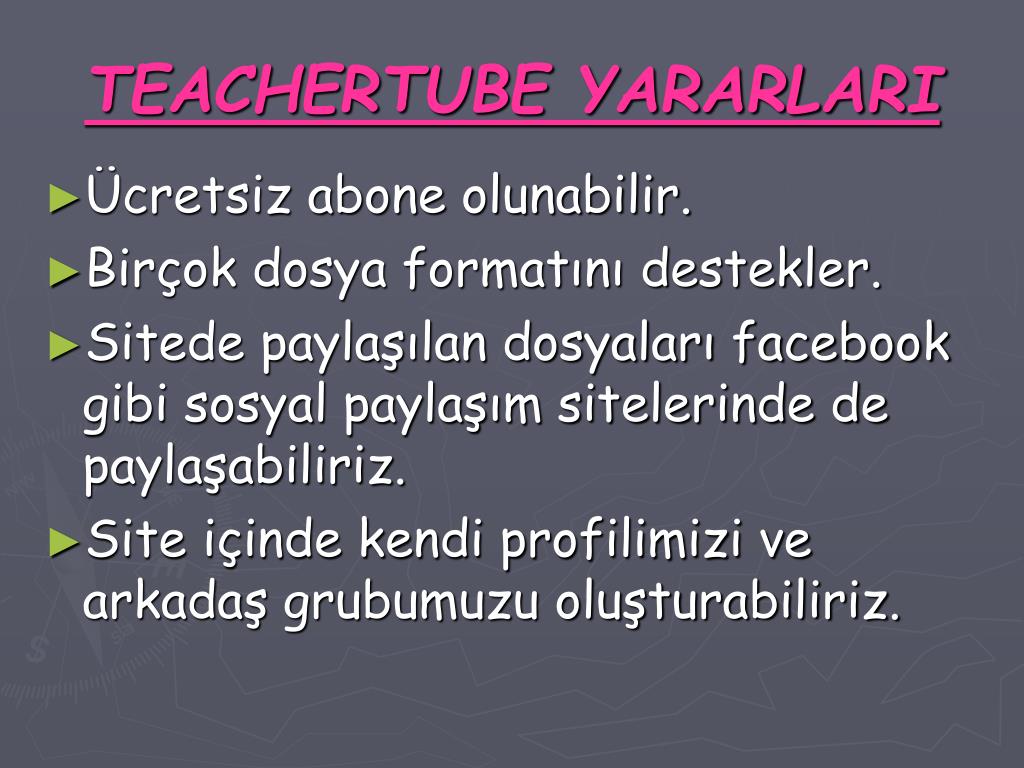 TEACHERTUBE YARARLARI

►Ücretsiz abone olunabilir.

►Birçok dosya formatını destekler.

►Sitede paylaşılan dosyaları facebook gibi sosyal paylaşım sitelerinde de paylaşabiliriz.

►Site içinde kendi profilimizi ve arkadaş grubumuzu oluşturabiliriz.